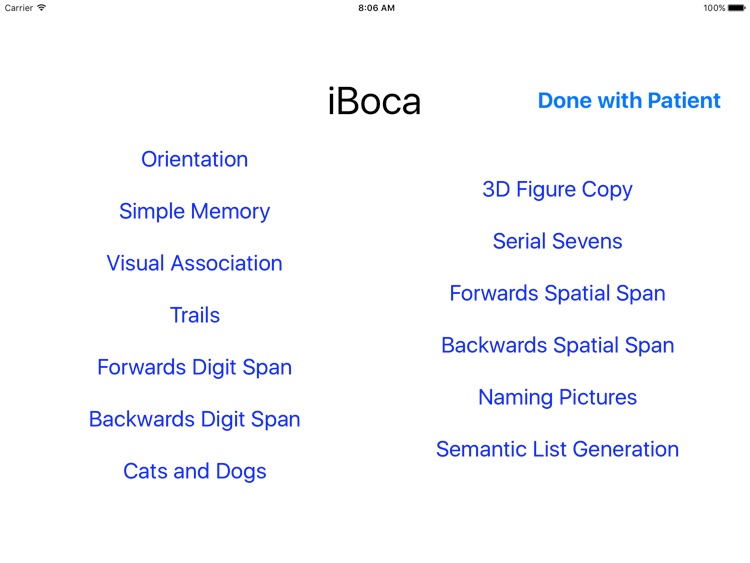 Carrier 8:06 AM 100%

iBoca

Done with Patient

Orientation

Simple Memory

Visual Association

Trails

Forwards Digit Span

Backwards Digit Span

Cats and Dogs

3D Figure Copy

Serial Sevens

Forwards Spatial Span

Backwards Spatial Span

Naming Pictures

Semantic List Generation